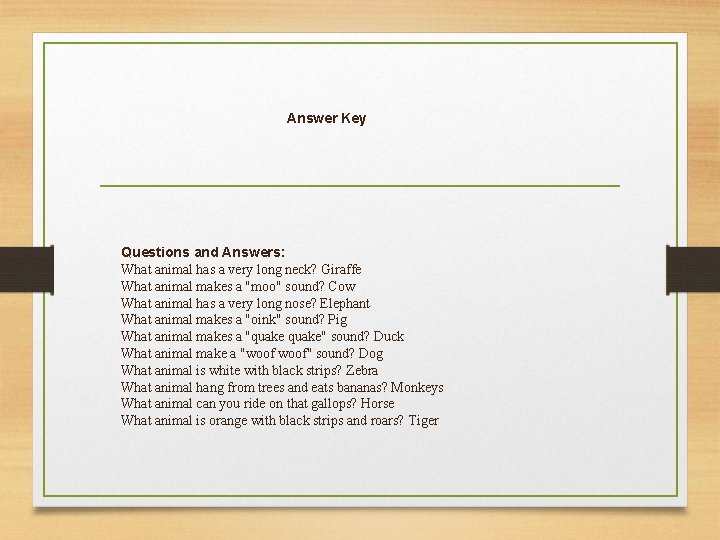 Answer Key

Questions and Answers:
What animal has a very long neck? Giraffe
What animal makes a "moo" sound? Cow
What animal has a very long nose? Elephant
What animal makes a "oink" sound? Pig
What animal makes a "quake quake" sound? Duck
What animal make a "woof woof" sound? Dog
What animal is white with black strips? Zebra
What animal hang from trees and eats bananas? Monkeys
What animal can you ride on that gallops? Horse
What animal is orange with black strips and roars? Tiger